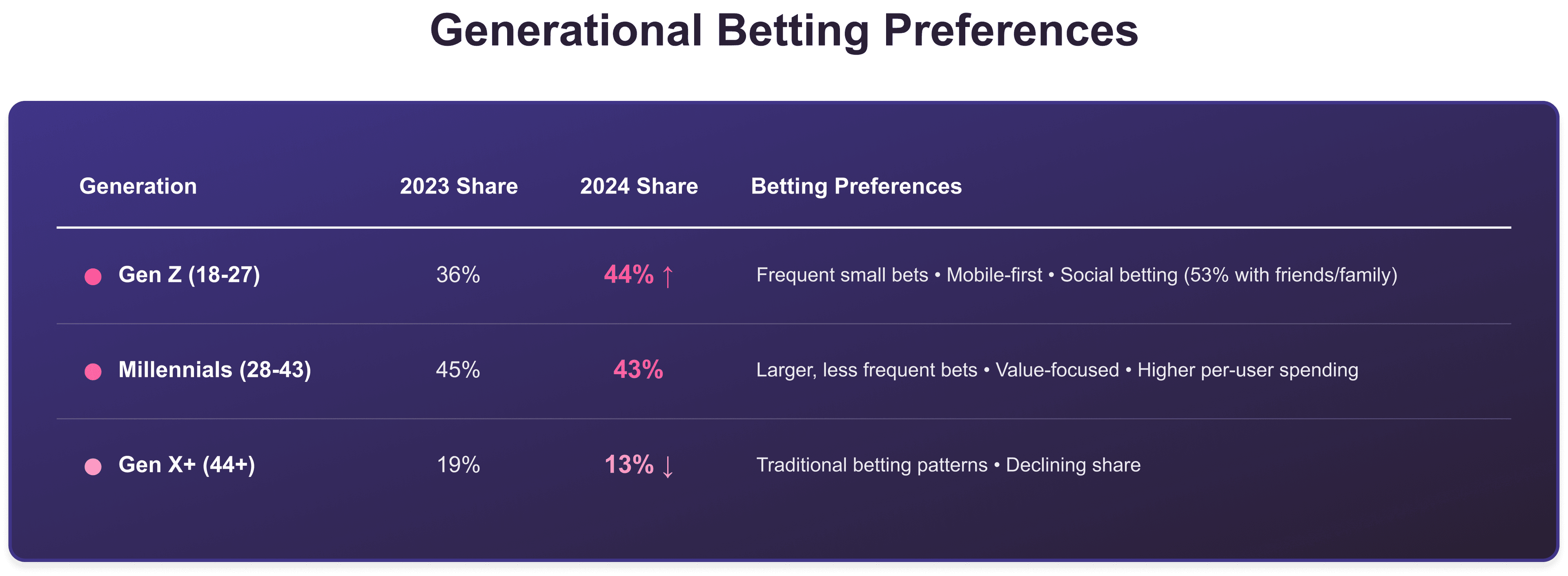 Generational Betting Preferences

| Generation | 2023 Share | 2024 Share | Betting Preferences |
|---|---|---|---|
| Gen Z (18-27) | 36% | 44% ↑ | Frequent small bets • Mobile-first • Social betting (53% with friends/family) |
| Millennials (28-43) | 45% | 43% | Larger, less frequent bets • Value-focused • Higher per-user spending |
| Gen X+ (44+) | 19% | 13% ↓ | Traditional betting patterns • Declining share |